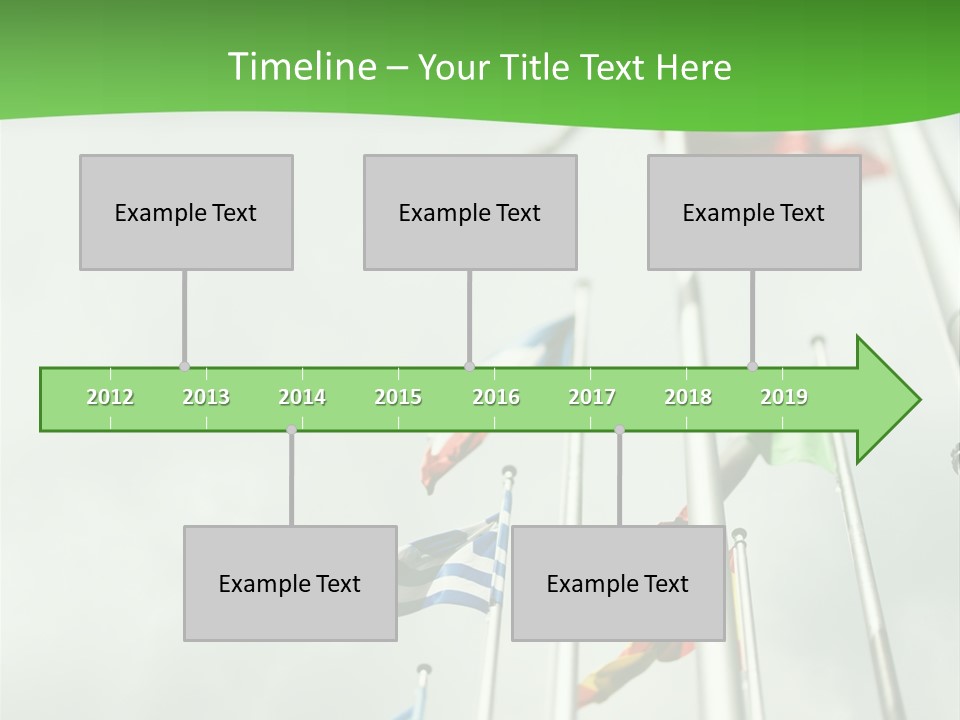 Timeline – Your Title Text Here

Example Text

Example Text

Example Text

2012 2013 2014 2015 2016 2017 2018 2019

Example Text

Example Text